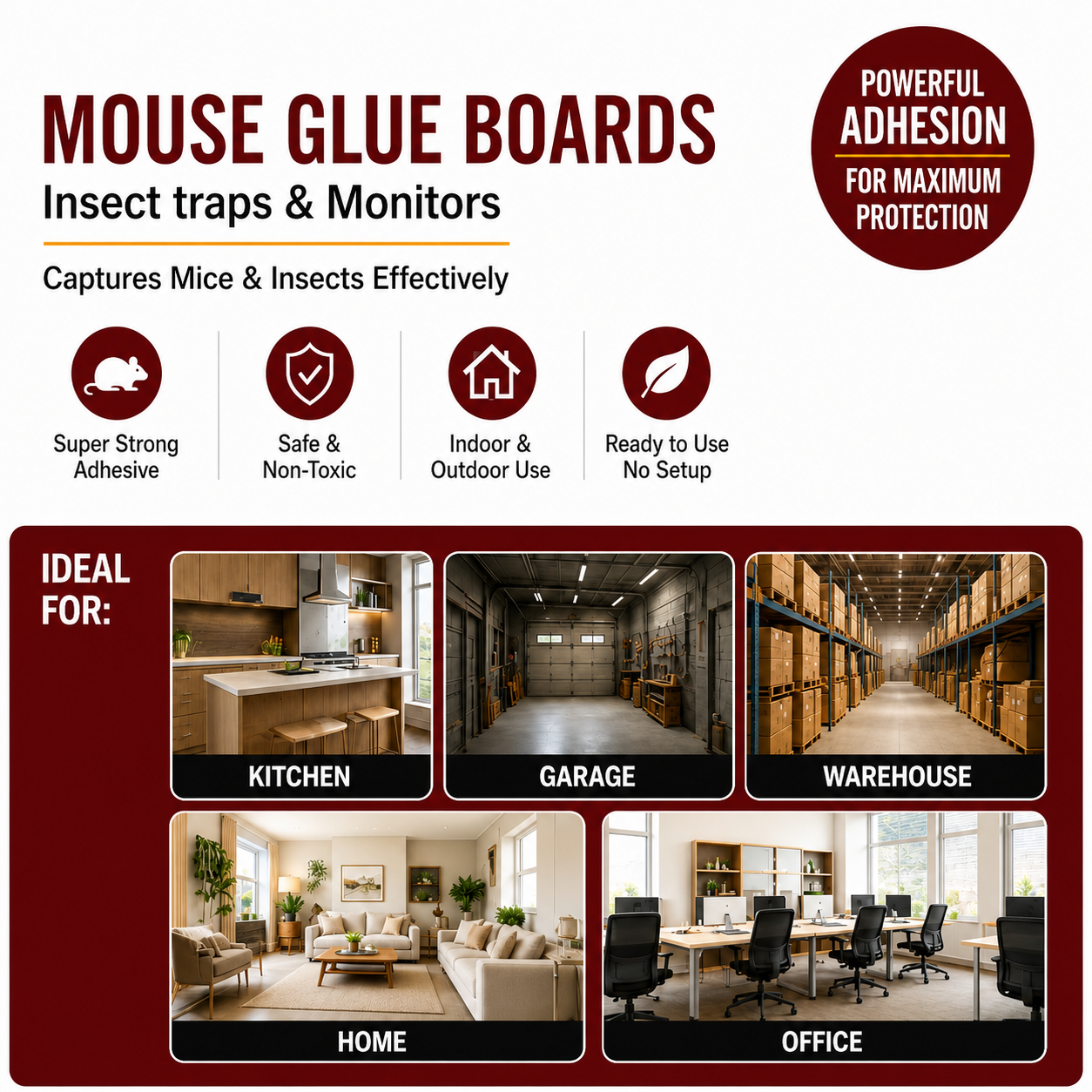 MOUSE GLUE BOARDS
Insect traps & Monitors

Captures Mice & Insects Effectively

POWERFUL
ADHESION
FOR MAXIMUM
PROTECTION

Super Strong
Adhesive

Safe &
Non-Toxic

Indoor &
Outdoor Use

Ready to Use
No Setup

IDEAL
FOR:

KITCHEN

GARAGE

WAREHOUSE

HOME

OFFICE